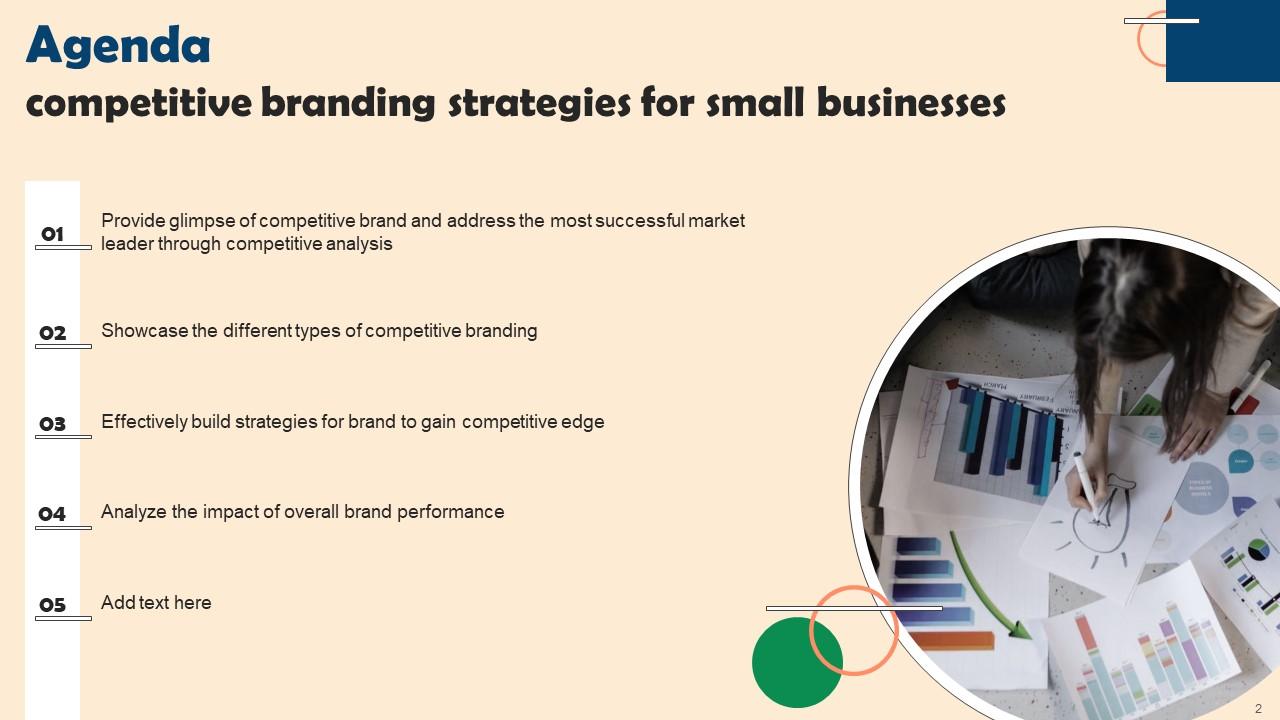 Agenda
competitive branding strategies for small businesses

01 Provide glimpse of competitive brand and address the most successful market leader through competitive analysis

02 Showcase the different types of competitive branding

03 Effectively build strategies for brand to gain competitive edge

04 Analyze the impact of overall brand performance

05 Add text here

2